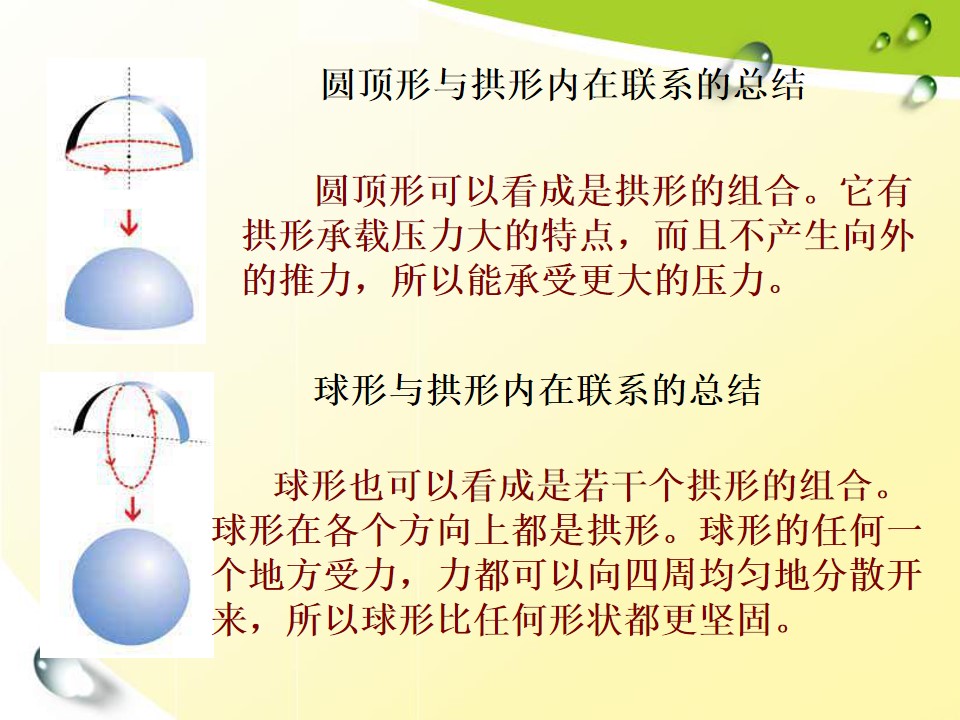 圆顶形与拱形内在联系的总结

圆顶形可以看成是拱形的组合。它有拱形承载压力大的特点，而且不产生向外的推力，所以能承受更大的压力。

球形与拱形内在联系的总结

球形也可以看成是若干个拱形的组合。球形在各个方向上都是拱形。球形的任何一个地方受力，力都可以向四周均匀地分散开来，所以球形比任何形状都更坚固。